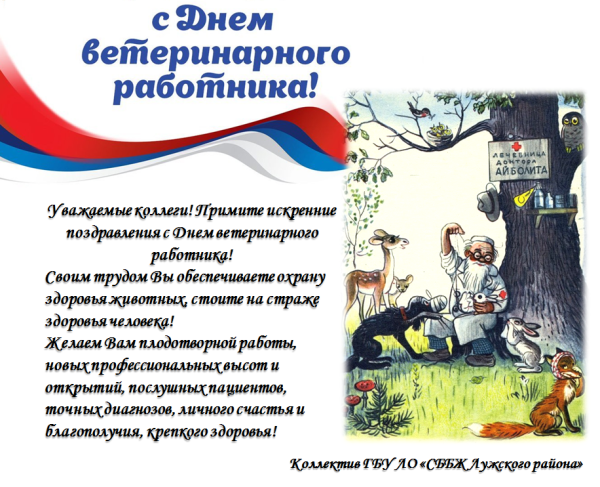 с Днем ветеринарного работника!

ЛЕЧЕБНИЦА ДОКТОРА АЙБОЛИТА

Уважаемые коллеги! Примите искренние поздравления с Днем ветеринарного работника!
Своим трудом Вы обеспечиваете охрану здоровья животных, стоите на страже здоровья человека!
Желаем Вам плодотворной работы, новых профессиональных высот и открытий, послушных пациентов, точных диагнозов, личного счастья и благополучия, крепкого здоровья!

Коллектив ГБУ ЛО «СББЖ Лужского района»